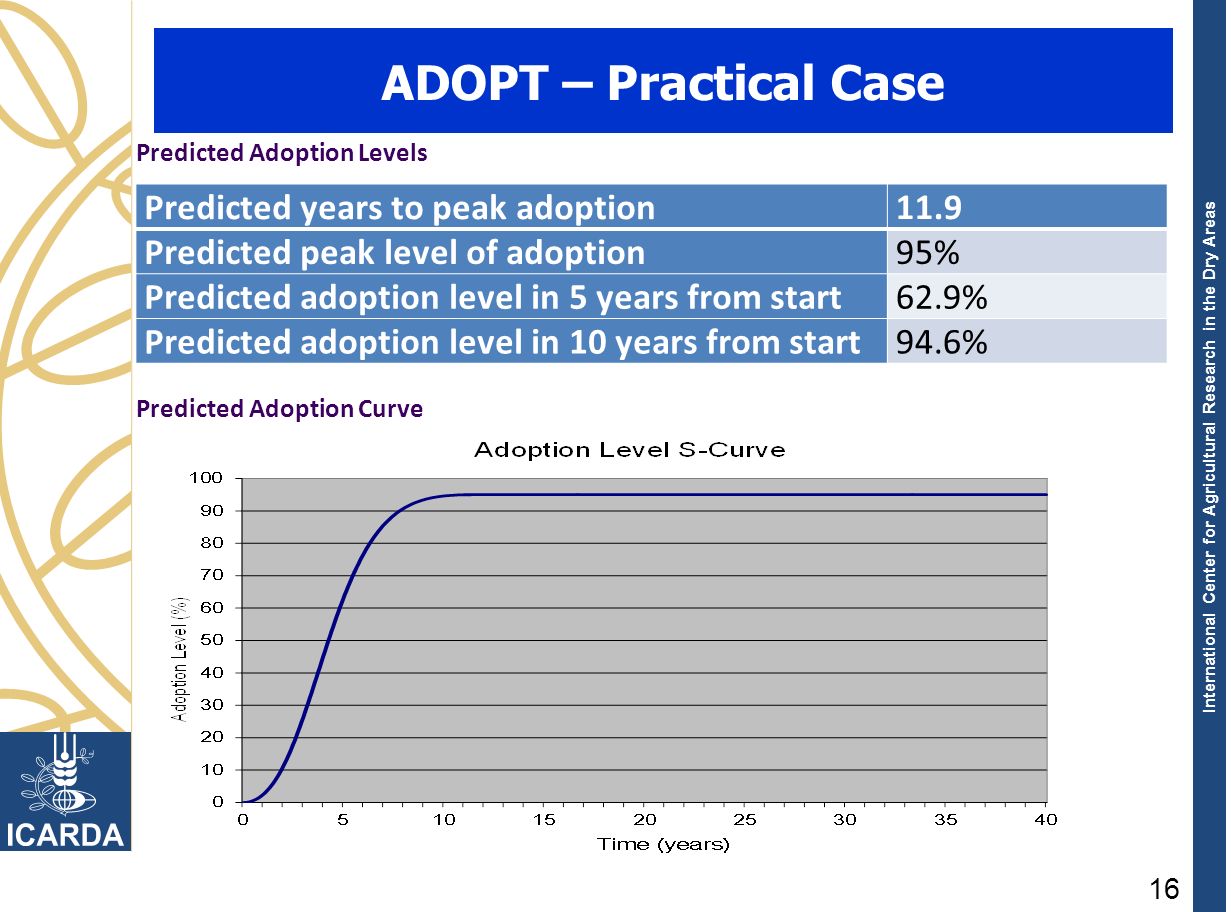 ADOPT – Practical Case

Predicted Adoption Levels

| Predicted years to peak adoption | 11.9 |
|---|---|
| Predicted peak level of adoption | 95% |
| Predicted adoption level in 5 years from start | 62.9% |
| Predicted adoption level in 10 years from start | 94.6% |

Predicted Adoption Curve

Adoption Level S-Curve

100
90
80
70
60
50
40
30
20
10
0

Adoption Level (%)

0 5 10 15 20 25 30 35 40

Time (years)

ICARDA

International Center for Agricultural Research in the Dry Areas

16